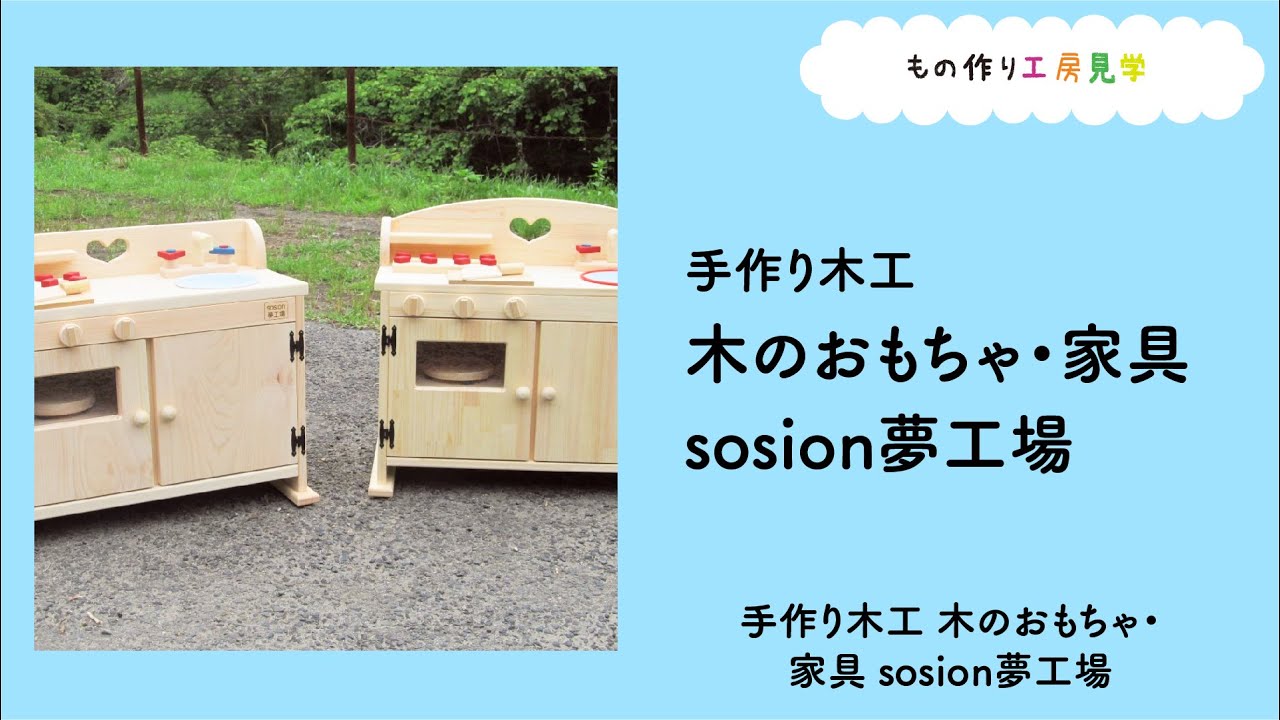 もの作り工房見学

sosion
夢工場

手作り木工
木のおもちゃ・家具
sosion夢工場

手作り木工 木のおもちゃ・家具 sosion夢工場